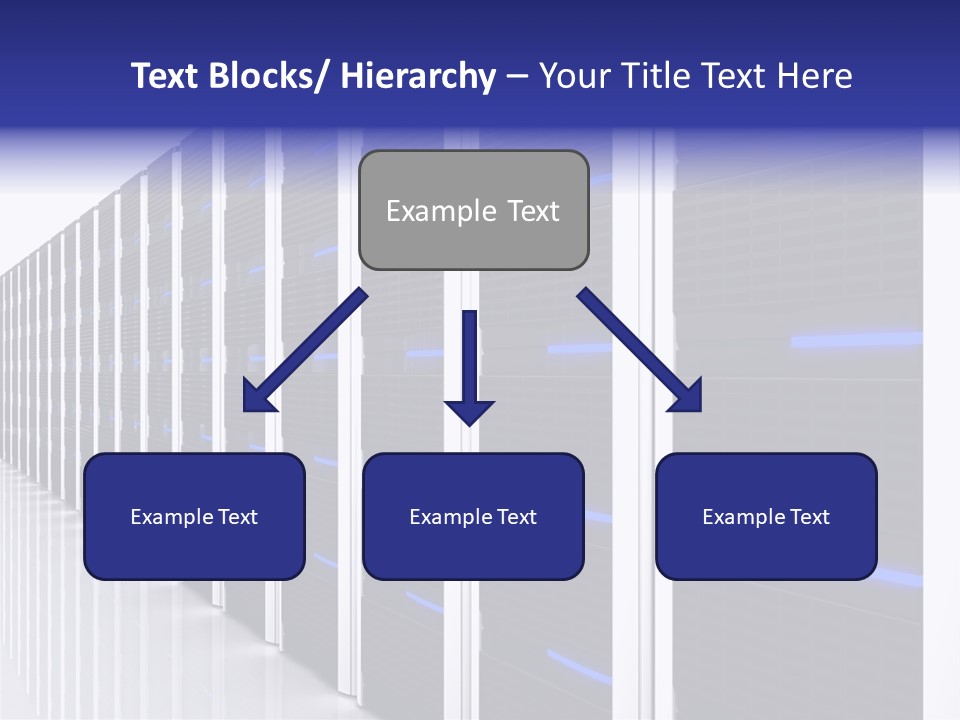 Text Blocks/ Hierarchy – Your Title Text Here

Example Text

Example Text

Example Text

Example Text